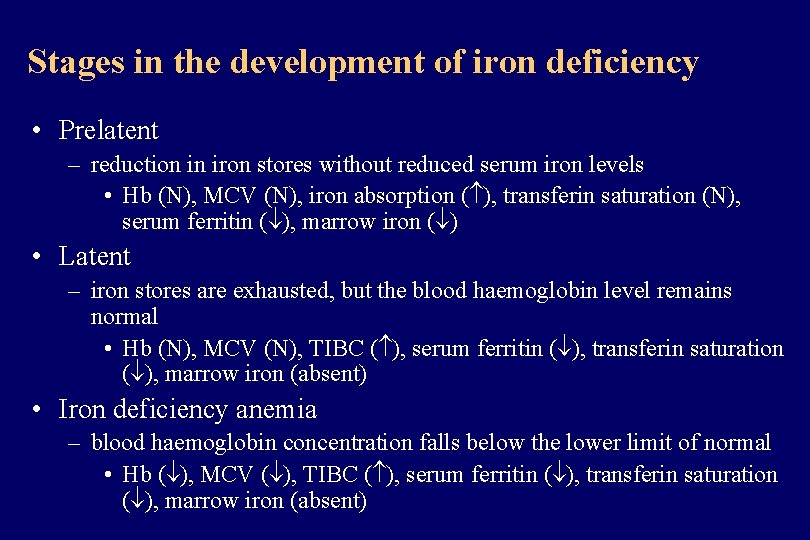 Stages in the development of iron deficiency

• Prelatent
 – reduction in iron stores without reduced serum iron levels
  • Hb (N), MCV (N), iron absorption (↑), transferin saturation (N), serum ferritin (↓), marrow iron (↓)

• Latent
 – iron stores are exhausted, but the blood haemoglobin level remains normal
  • Hb (N), MCV (N), TIBC (↑), serum ferritin (↓), transferin saturation (↓), marrow iron (absent)

• Iron deficiency anemia
 – blood haemoglobin concentration falls below the lower limit of normal
  • Hb (↓), MCV (↓), TIBC (↑), serum ferritin (↓), transferin saturation (↓), marrow iron (absent)